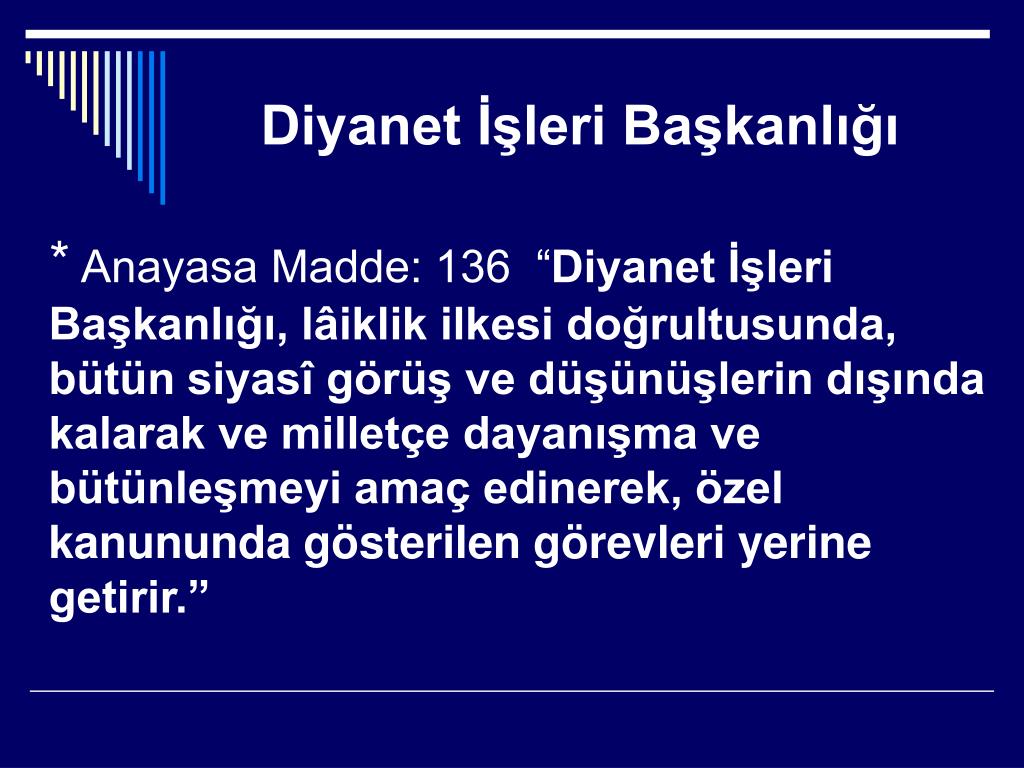 Diyanet İşleri Başkanlığı

* Anayasa Madde: 136 “Diyanet İşleri Başkanlığı, lâiklik ilkesi doğrultusunda, bütün siyasî görüş ve düşünüşlerin dışında kalarak ve milletçe dayanışma ve bütünleşmeyi amaç edinerek, özel kanununda gösterilen görevleri yerine getirir.”